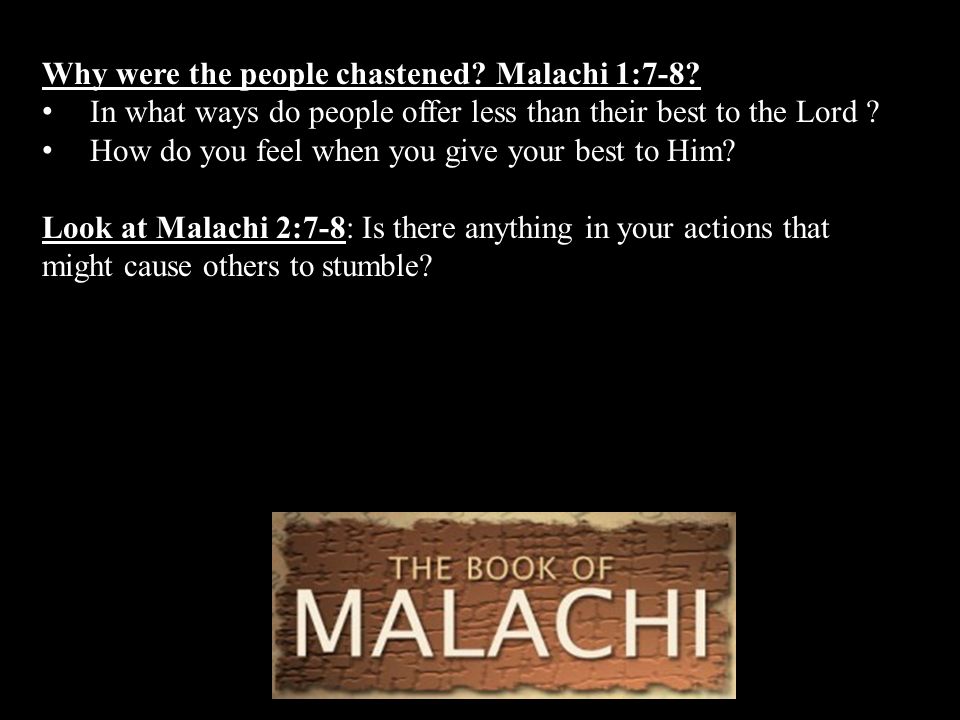 Why were the people chastened? Malachi 1:7-8?
• In what ways do people offer less than their best to the Lord ?
• How do you feel when you give your best to Him?

Look at Malachi 2:7-8: Is there anything in your actions that might cause others to stumble?

THE BOOK OF
MALACHI